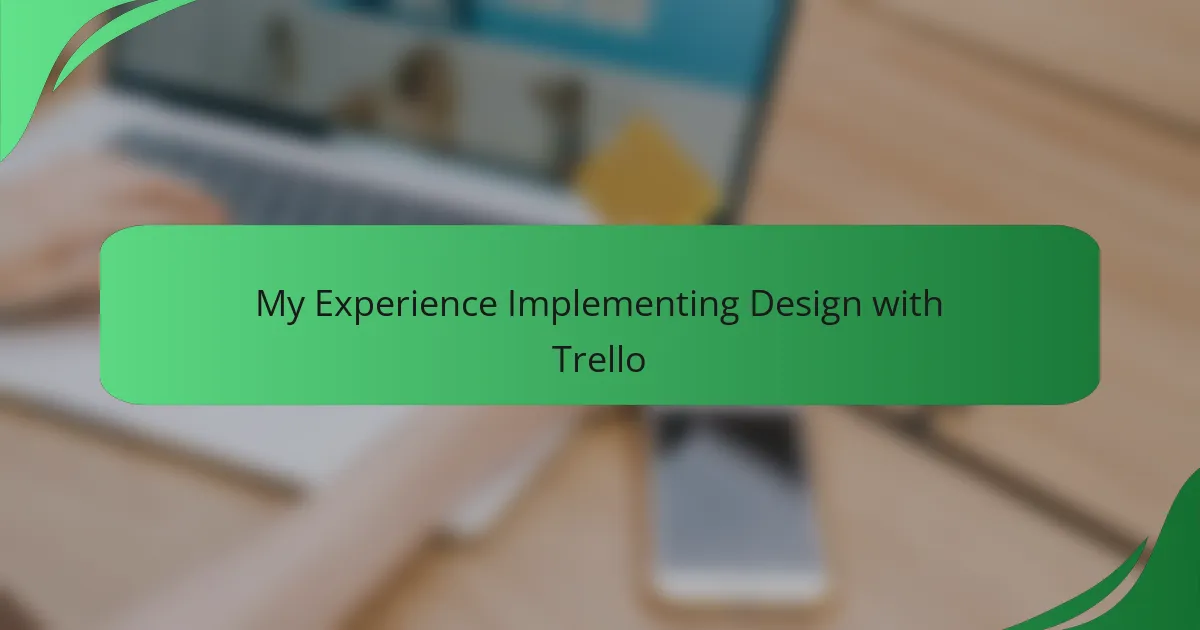 My Experience Implementing Design with Trello